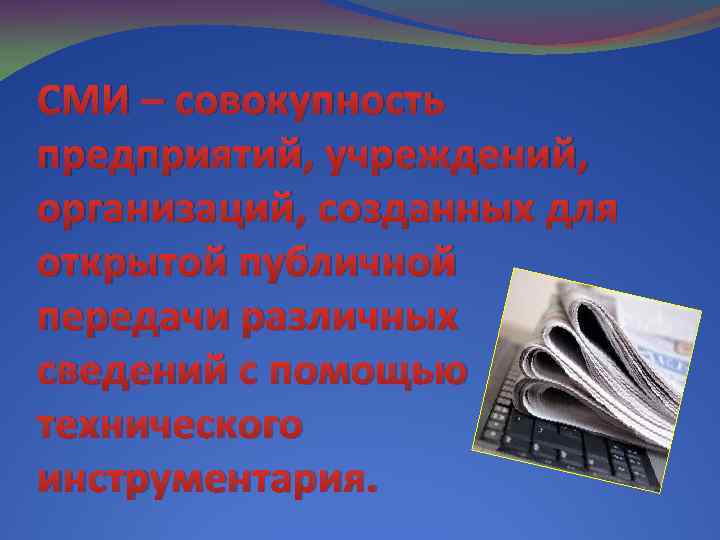 СМИ – совокупность предприятий, учреждений, организаций, созданных для открытой публичной передачи различных сведений с помощью технического инструментария.